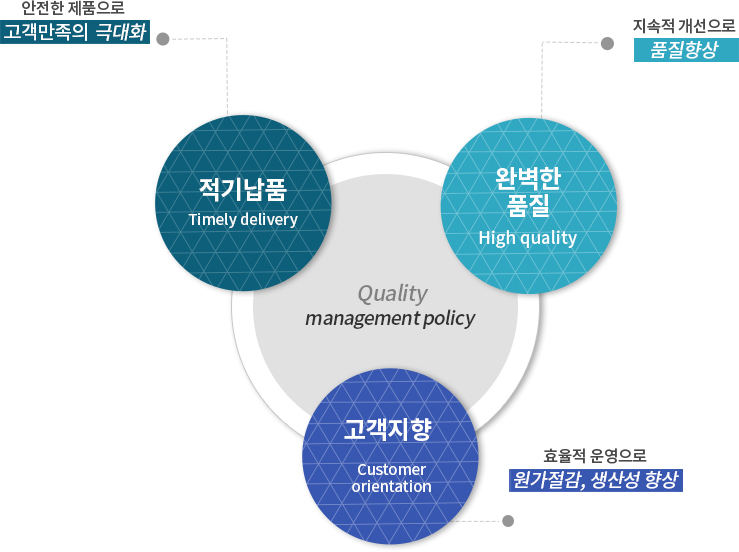 안전한 제품으로
고객만족의 극대화

지속적 개선으로
품질향상

적기납품
Timely delivery

완벽한
품질
High quality

Quality
management policy

고객지향
Customer
orientation

효율적 운영으로
원가절감, 생산성 향상